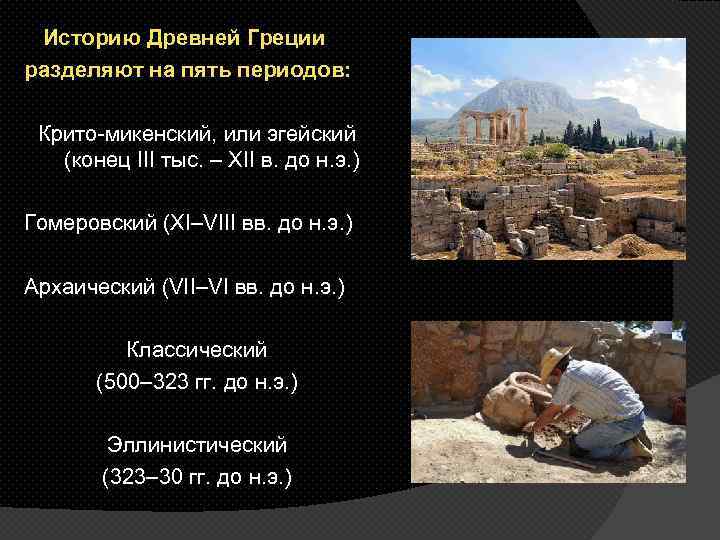 Историю Древней Греции разделяют на пять периодов:

Крито-микенский, или эгейский (конец III тыс. – XII в. до н.э.)

Гомеровский (XI–VIII вв. до н.э.)

Архаический (VII–VI вв. до н.э.)

Классический
(500–323 гг. до н.э.)

Эллинистический
(323–30 гг. до н.э.)